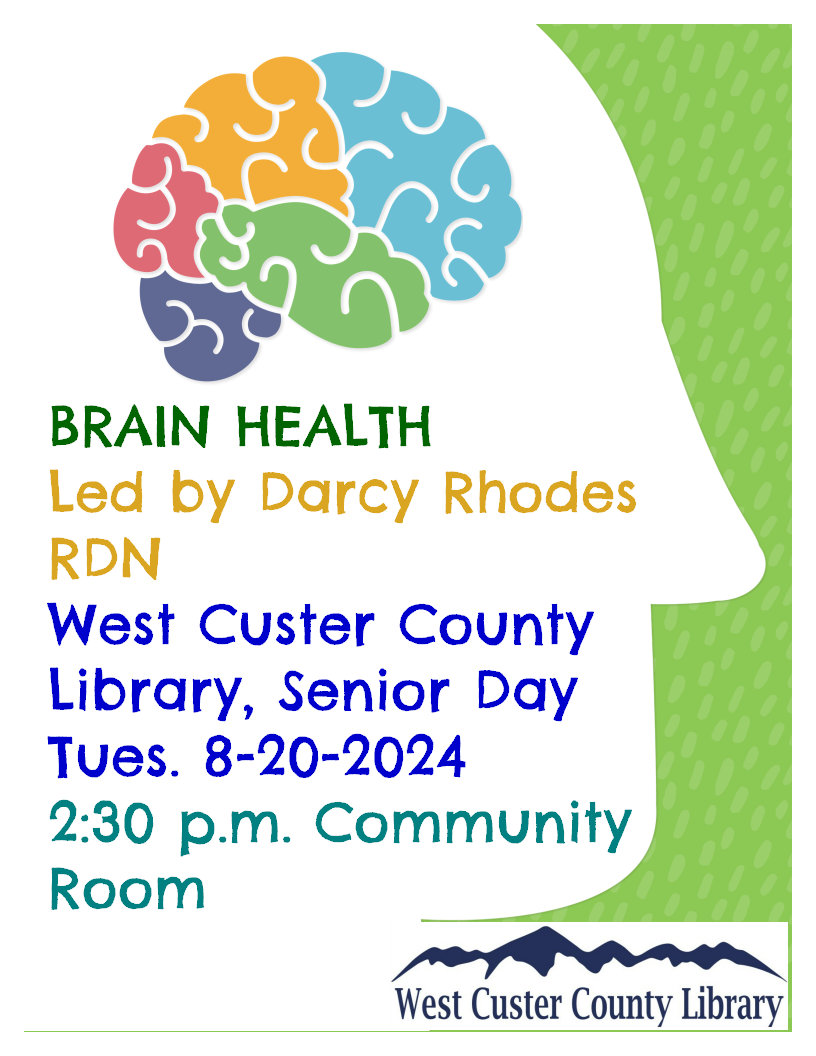 BRAIN HEALTH
Led by Darcy Rhodes RDN
West Custer County Library, Senior Day
Tues. 8-20-2024
2:30 p.m. Community Room

West Custer County Library